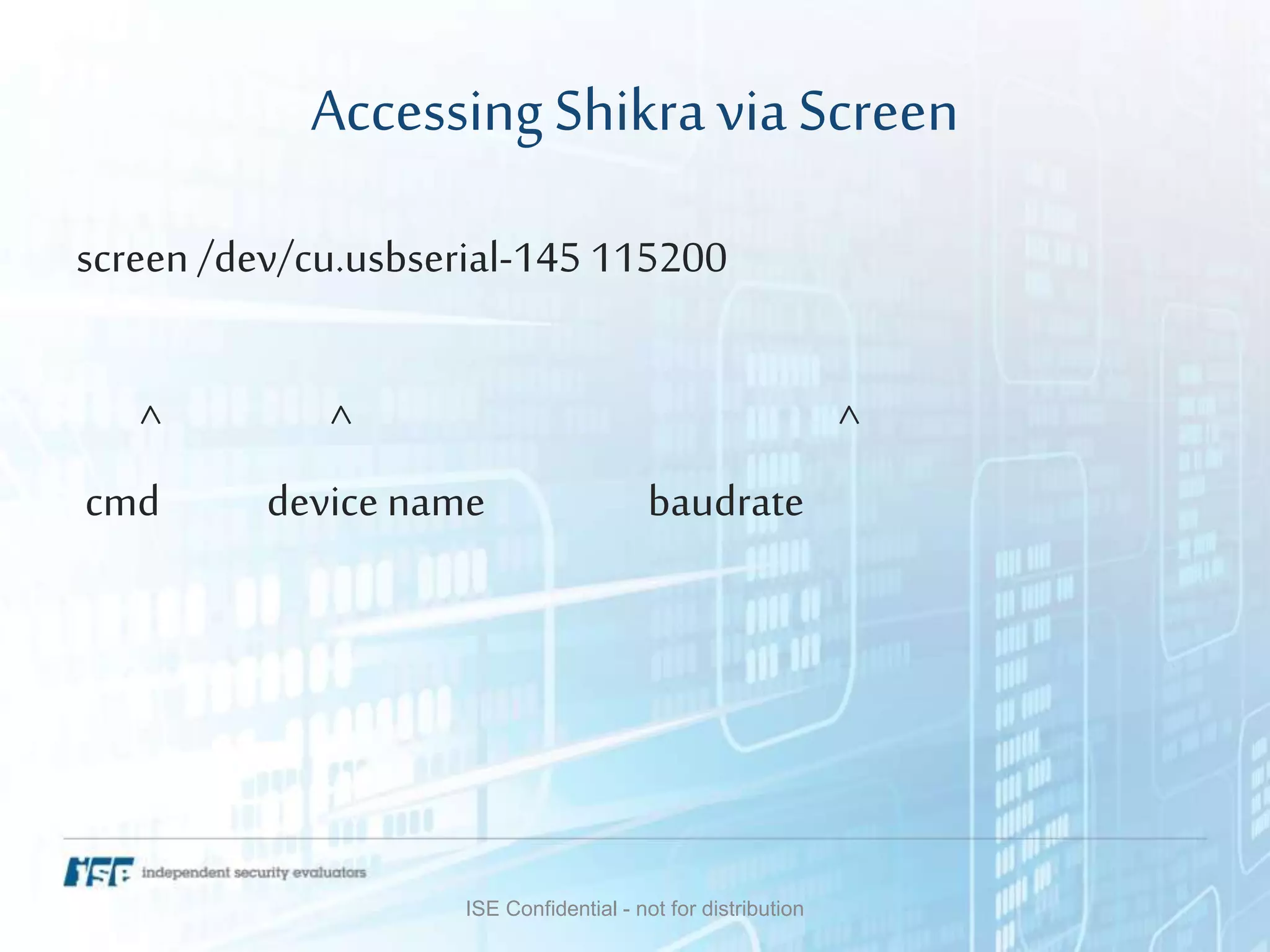 Accessing Shikra via Screen

screen /dev/cu.usbserial-145 115200

^ ^ ^

cmd device name baudrate

ISE independent security evaluators

ISE Confidential - not for distribution